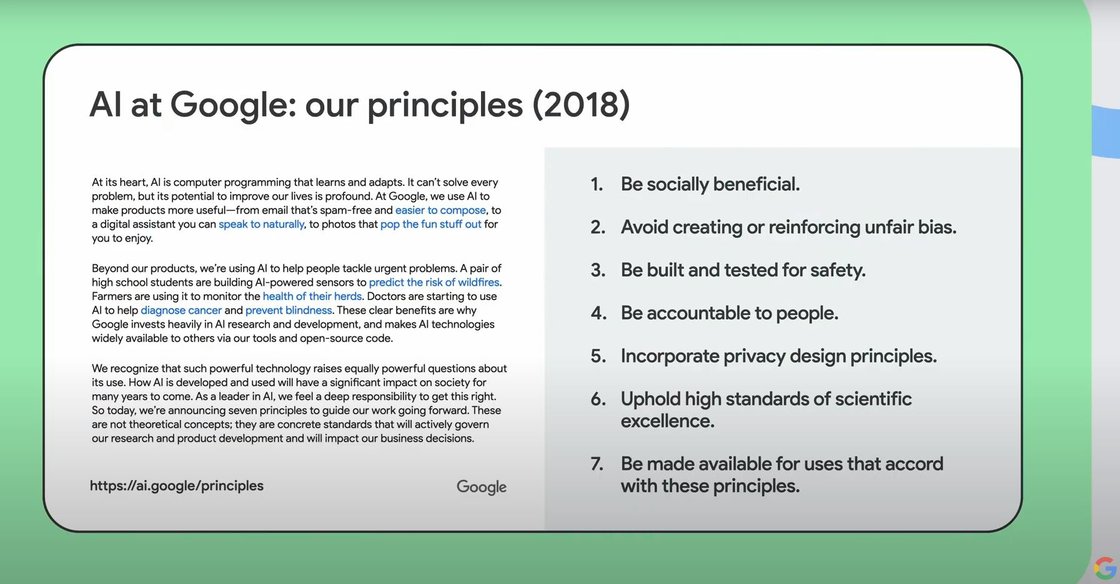 AI at Google: our principles (2018)

At its heart, AI is computer programming that learns and adapts. It can't solve every problem, but its potential to improve our lives is profound. At Google, we use AI to make products more useful—from email that's spam-free and easier to compose, to a digital assistant you can speak to naturally, to photos that pop the fun stuff out for you to enjoy.

Beyond our products, we're using AI to help people tackle urgent problems. A pair of high school students are building AI-powered sensors to predict the risk of wildfires. Farmers are using it to monitor the health of their herds. Doctors are starting to use AI to help diagnose cancer and prevent blindness. These clear benefits are why Google invests heavily in AI research and development, and makes AI technologies widely available to others via our tools and open-source code.

We recognize that such powerful technology raises equally powerful questions about its use. How AI is developed and used will have a significant impact on society for many years to come. As a leader in AI, we feel a deep responsibility to get this right. So today, we're announcing seven principles to guide our work going forward. These are not theoretical concepts; they are concrete standards that will actively govern our research and product development and will impact our business decisions.

https://ai.google/principles

Google

1. Be socially beneficial.
2. Avoid creating or reinforcing unfair bias.
3. Be built and tested for safety.
4. Be accountable to people.
5. Incorporate privacy design principles.
6. Uphold high standards of scientific excellence.
7. Be made available for uses that accord with these principles.